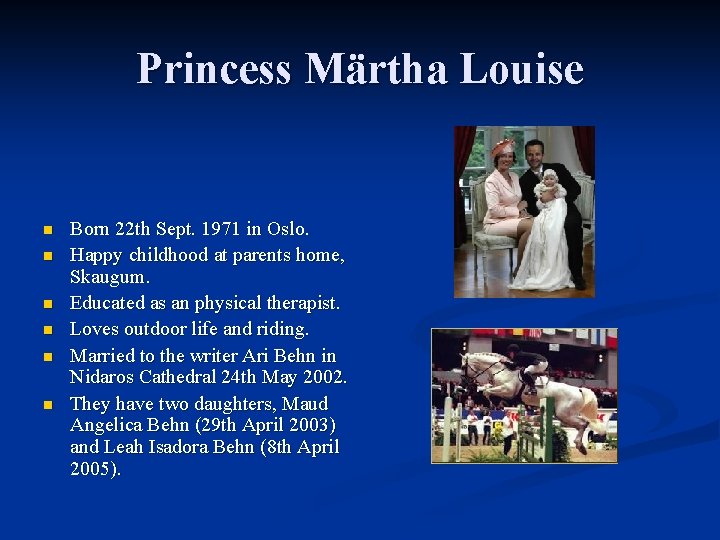 Princess Märtha Louise

- Born 22th Sept. 1971 in Oslo.
- Happy childhood at parents home, Skaugum.
- Educated as an physical therapist.
- Loves outdoor life and riding.
- Married to the writer Ari Behn in Nidaros Cathedral 24th May 2002.
- They have two daughters, Maud Angelica Behn (29th April 2003) and Leah Isadora Behn (8th April 2005).